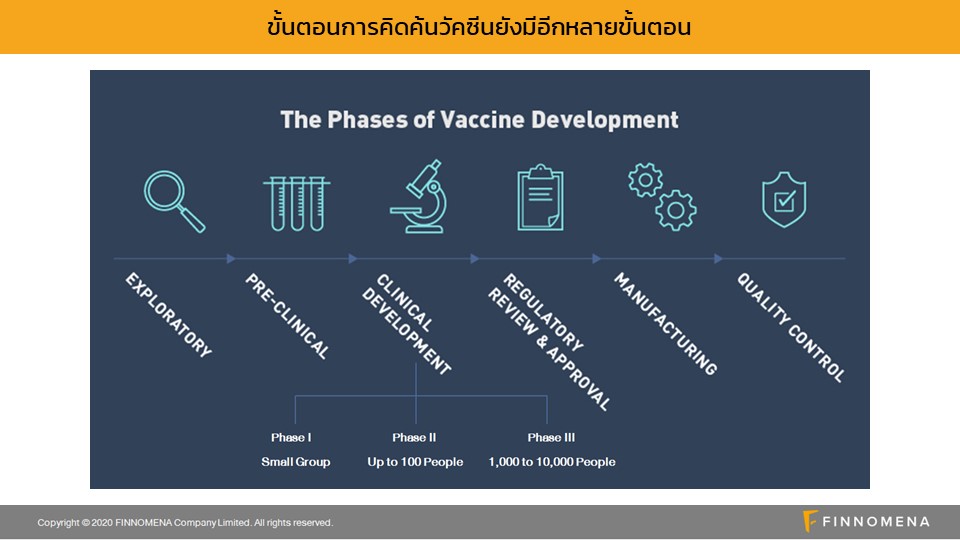 ขั้นตอนการคิดค้นวัคซีนยังมีอีกหลายขั้นตอน

The Phases of Vaccine Development

EXPLORATORY

PRE-CLINICAL

CLINICAL DEVELOPMENT

REGULATORY REVIEW & APPROVAL

MANUFACTURING

QUALITY CONTROL

Phase I
Small Group

Phase II
Up to 100 People

Phase III
1,000 to 10,000 People

Copyright © 2020 FINNOMENA Company Limited. All rights reserved.

FINNOMENA